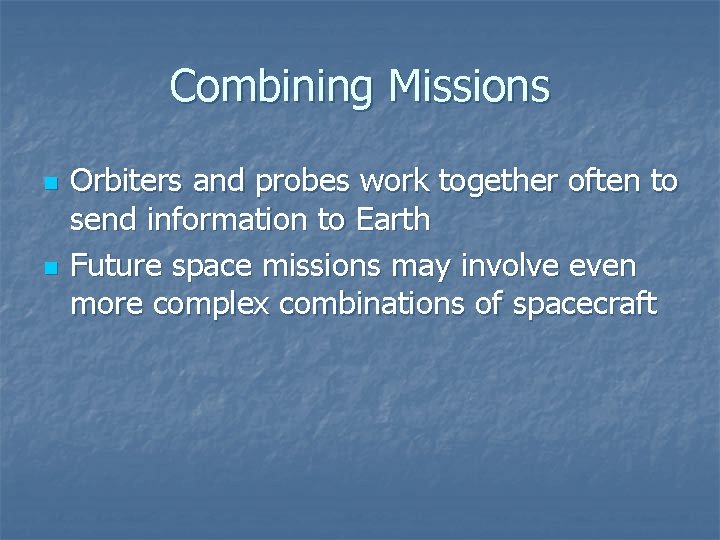 Combining Missions

- Orbiters and probes work together often to send information to Earth
- Future space missions may involve even more complex combinations of spacecraft